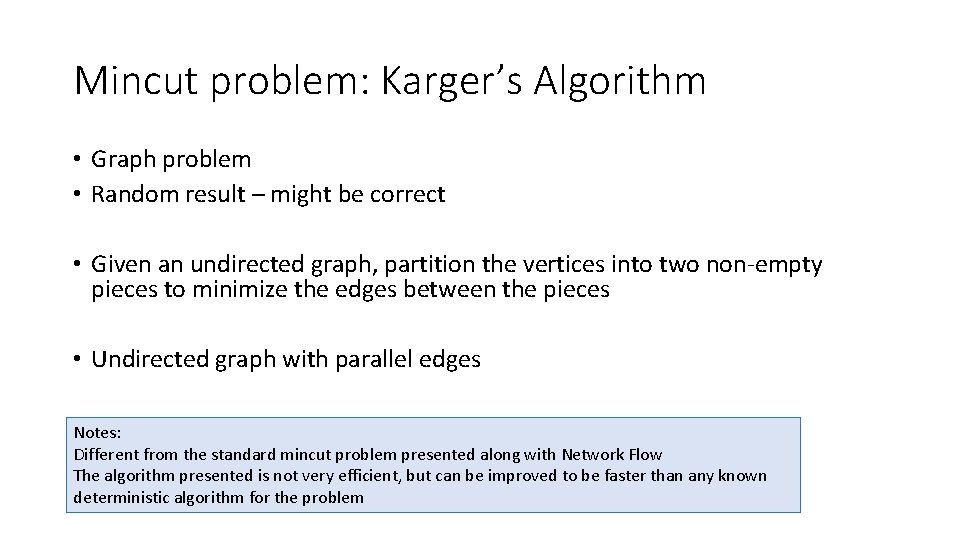 Mincut problem: Karger's Algorithm

• Graph problem
• Random result – might be correct

• Given an undirected graph, partition the vertices into two non-empty pieces to minimize the edges between the pieces

• Undirected graph with parallel edges

Notes:
Different from the standard mincut problem presented along with Network Flow
The algorithm presented is not very efficient, but can be improved to be faster than any known deterministic algorithm for the problem